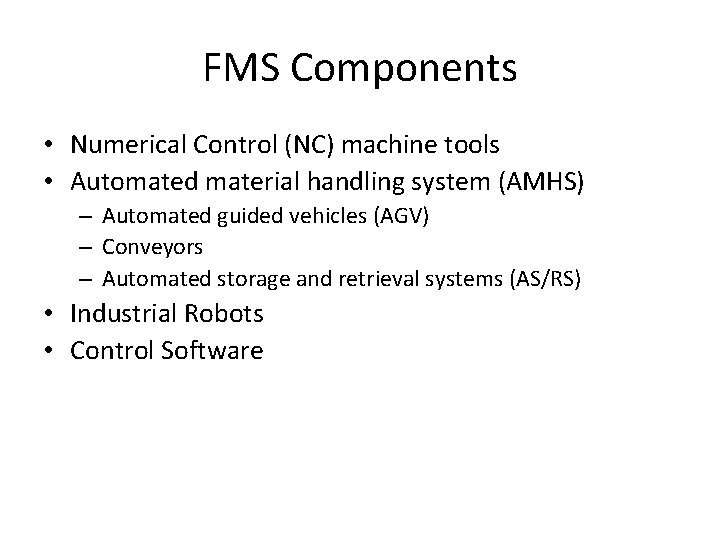 FMS Components

• Numerical Control (NC) machine tools
• Automated material handling system (AMHS)
  – Automated guided vehicles (AGV)
  – Conveyors
  – Automated storage and retrieval systems (AS/RS)
• Industrial Robots
• Control Software